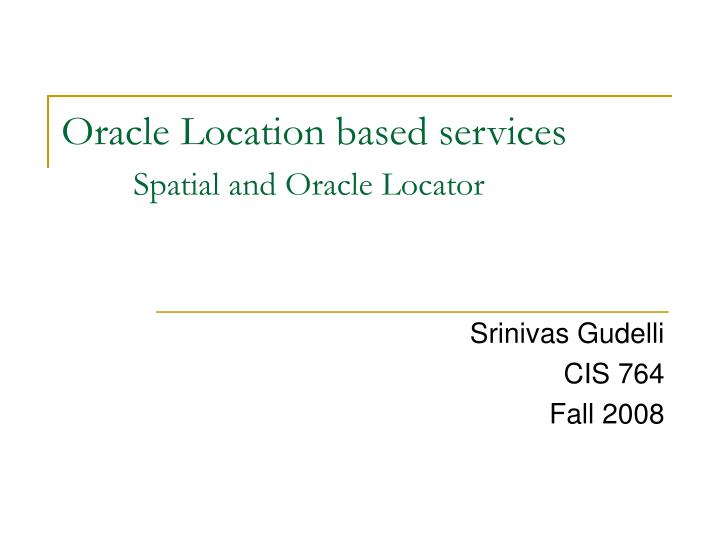 Oracle Location based services
Spatial and Oracle Locator

Srinivas Gudelli
CIS 764
Fall 2008